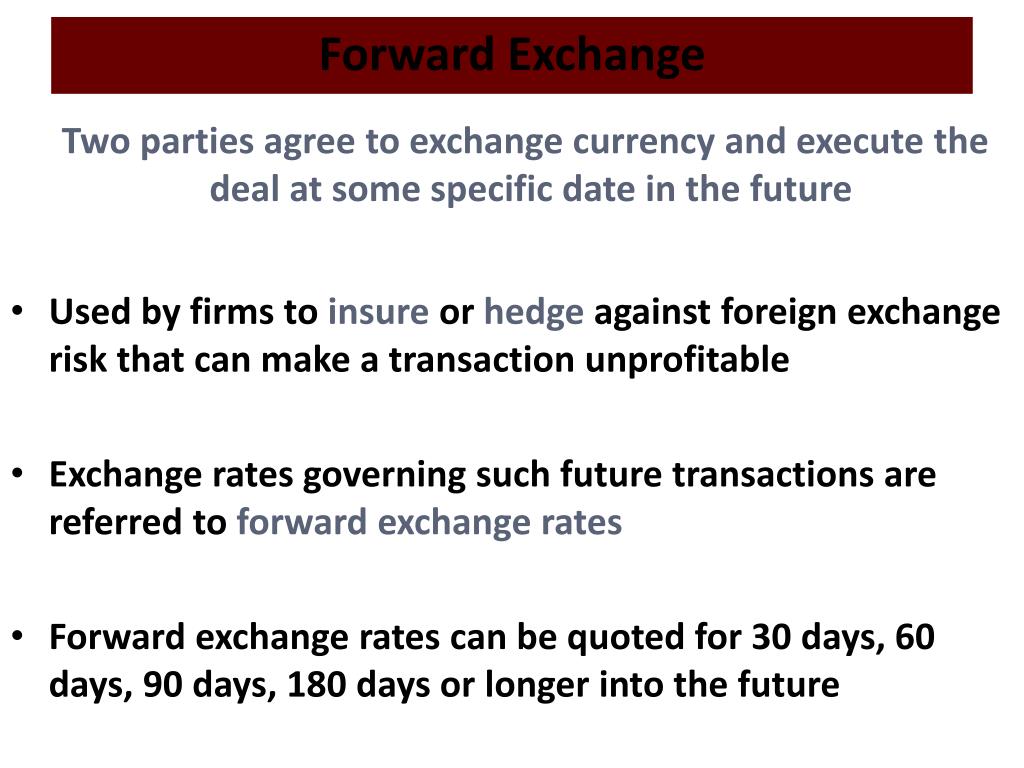 Forward Exchange

Two parties agree to exchange currency and execute the deal at some specific date in the future

• Used by firms to insure or hedge against foreign exchange risk that can make a transaction unprofitable

• Exchange rates governing such future transactions are referred to forward exchange rates

• Forward exchange rates can be quoted for 30 days, 60 days, 90 days, 180 days or longer into the future